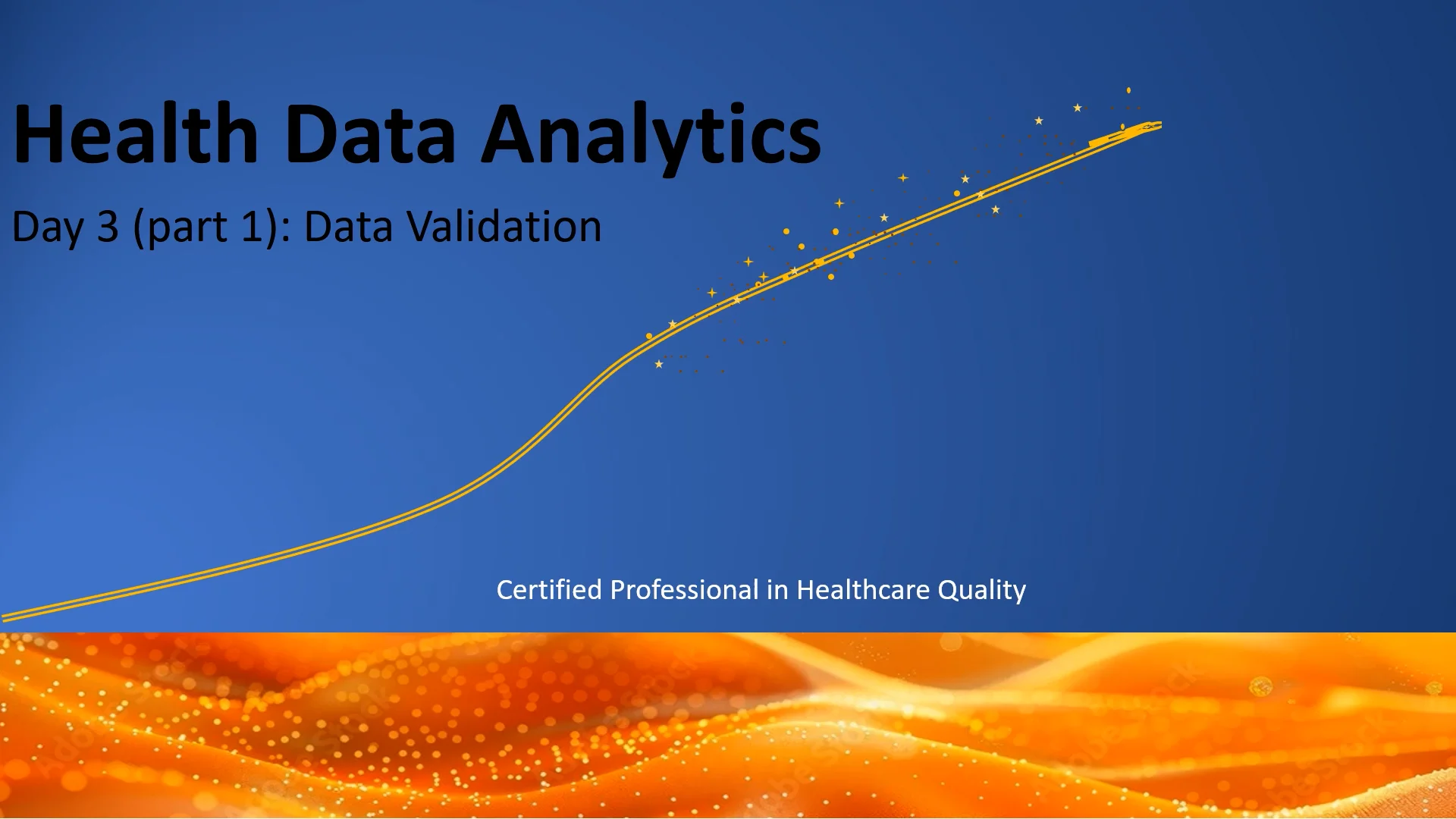 Health Data Analytics

Day 3 (part 1): Data Validation

Certified Professional in Healthcare Quality